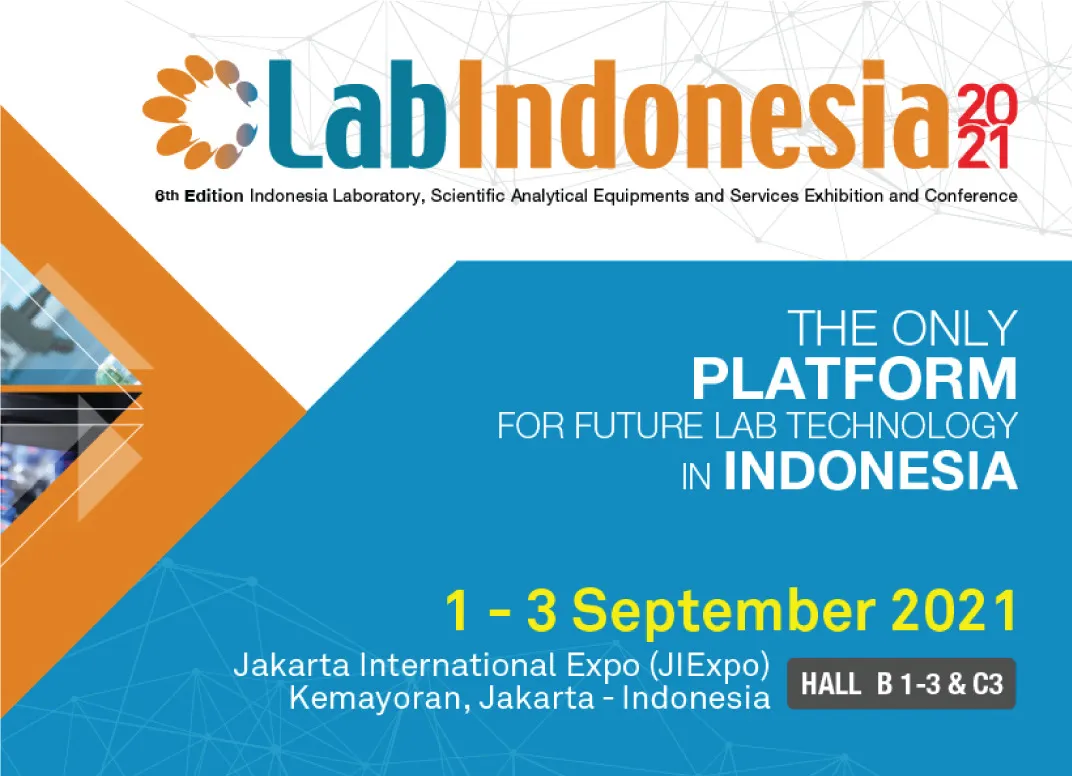 LabIndonesia 2021

6th Edition Indonesia Laboratory, Scientific Analytical Equipments and Services Exhibition and Conference

THE ONLY
PLATFORM
FOR FUTURE LAB TECHNOLOGY
IN INDONESIA

1 - 3 September 2021

Jakarta International Expo (JIExpo)
Kemayoran, Jakarta - Indonesia

HALL B 1-3 & C3